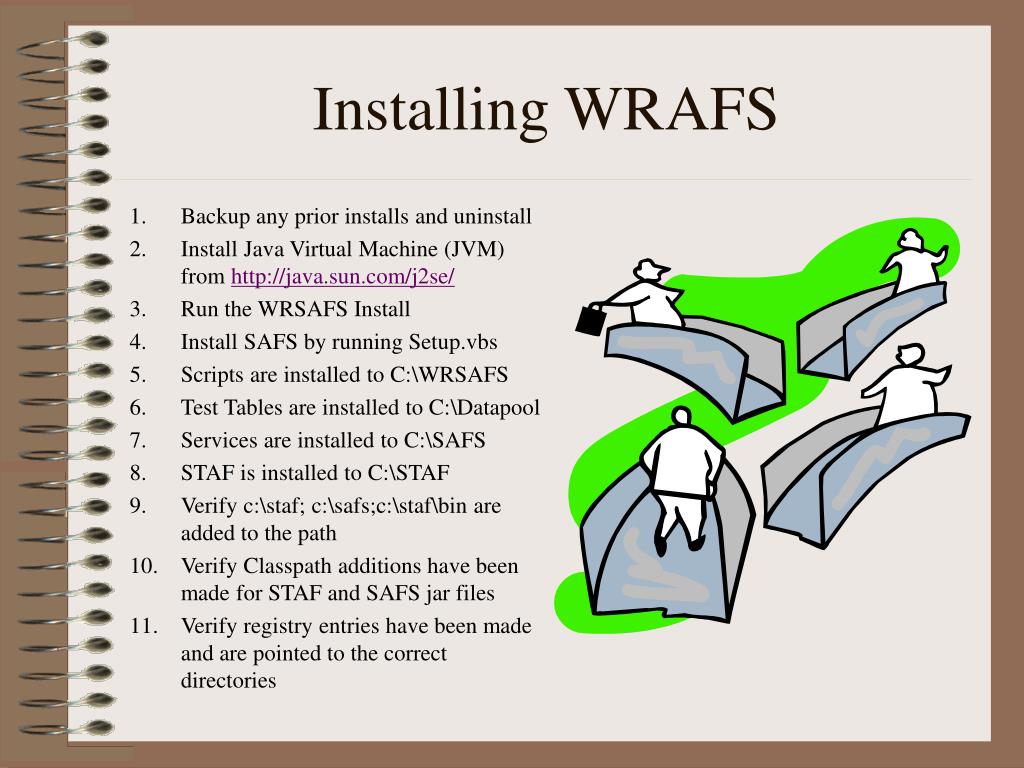 Installing WRAFS

1. Backup any prior installs and uninstall
2. Install Java Virtual Machine (JVM) from http://java.sun.com/j2se/
3. Run the WRSAFS Install
4. Install SAFS by running Setup.vbs
5. Scripts are installed to C:\WRSAFS
6. Test Tables are installed to C:\Datapool
7. Services are installed to C:\SAFS
8. STAF is installed to C:\STAF
9. Verify c:\staf; c:\safs;c:\staf\bin are added to the path
10. Verify Classpath additions have been made for STAF and SAFS jar files
11. Verify registry entries have been made and are pointed to the correct directories